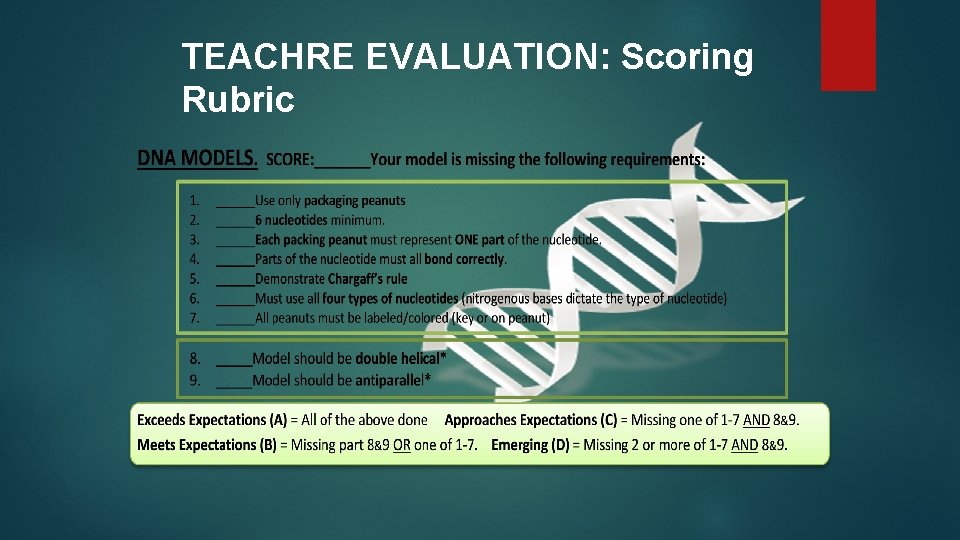 TEACHRE EVALUATION: Scoring Rubric

DNA MODELS. SCORE:______Your model is missing the following requirements:

1. ______Use only packaging peanuts
2. ______6 nucleotides minimum.
3. ______Each packing peanut must represent ONE part of the nucleotide.
4. ______Parts of the nucleotide must all bond correctly.
5. ______Demonstrate Chargaff's rule
6. ______Must use all four types of nucleotides (nitrogenous bases dictate the type of nucleotide)
7. ______All peanuts must be labeled/colored (key or on peanut)

8. _____Model should be double helical*
9. _____Model should be antiparallel*

Exceeds Expectations (A) = All of the above done Approaches Expectations (C) = Missing one of 1-7 AND 8&9.
Meets Expectations (B) = Missing part 8&9 OR one of 1-7. Emerging (D) = Missing 2 or more of 1-7 AND 8&9.